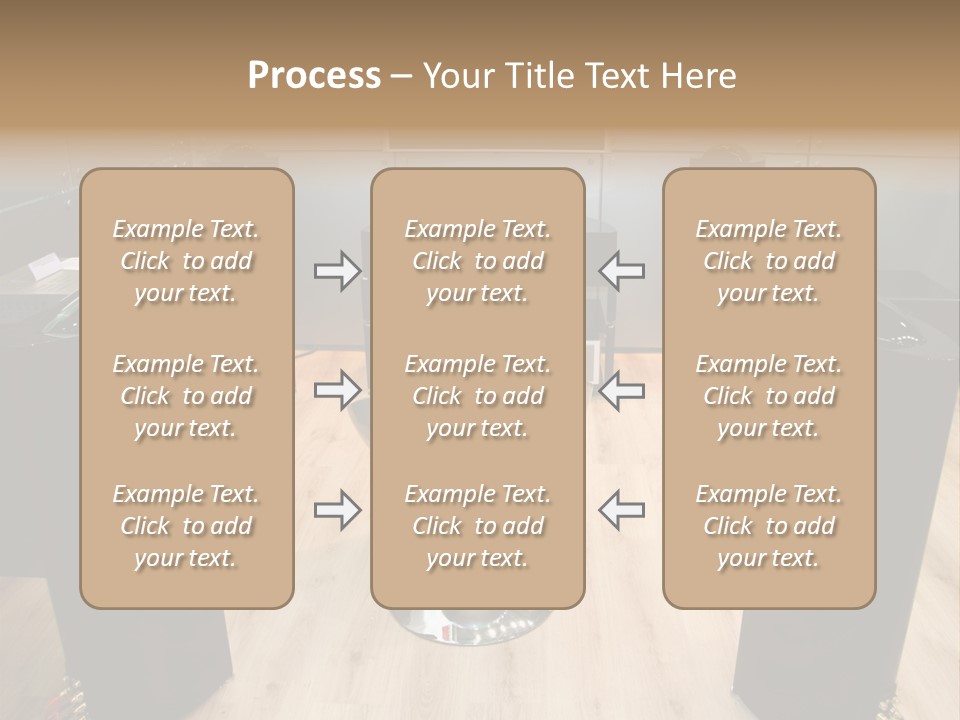 Process – Your Title Text Here

Example Text. Click to add your text.

Example Text. Click to add your text.

Example Text. Click to add your text.

Example Text. Click to add your text.

Example Text. Click to add your text.

Example Text. Click to add your text.

Example Text. Click to add your text.

Example Text. Click to add your text.

Example Text. Click to add your text.